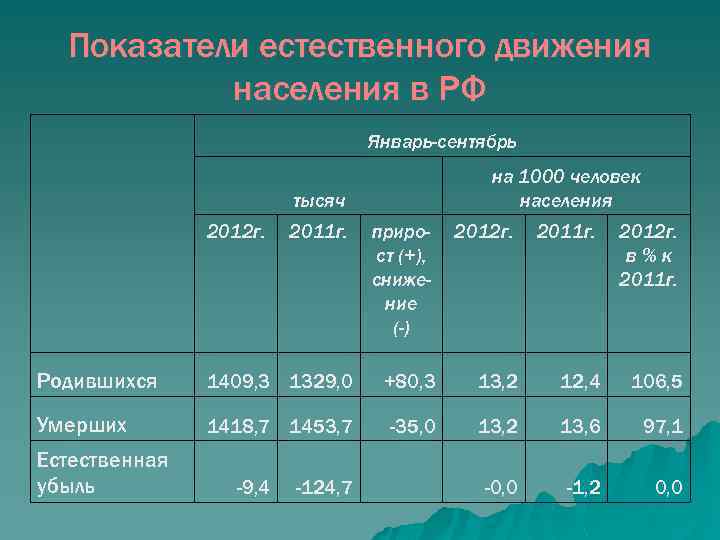 Показатели естественного движения населения в РФ

| | Январь-сентябрь | | | | | |
|---|---|---|---|---|---|---|
| | тысяч | | | на 1000 человек населения | | |
| | 2012г. | 2011г. | прирост (+), снижение (-) | 2012г. | 2011г. | 2012г. в % к 2011г. |
| Родившихся | 1409,3 | 1329,0 | +80,3 | 13,2 | 12,4 | 106,5 |
| Умерших | 1418,7 | 1453,7 | -35,0 | 13,2 | 13,6 | 97,1 |
| Естественная убыль | -9,4 | -124,7 | | -0,0 | -1,2 | 0,0 |